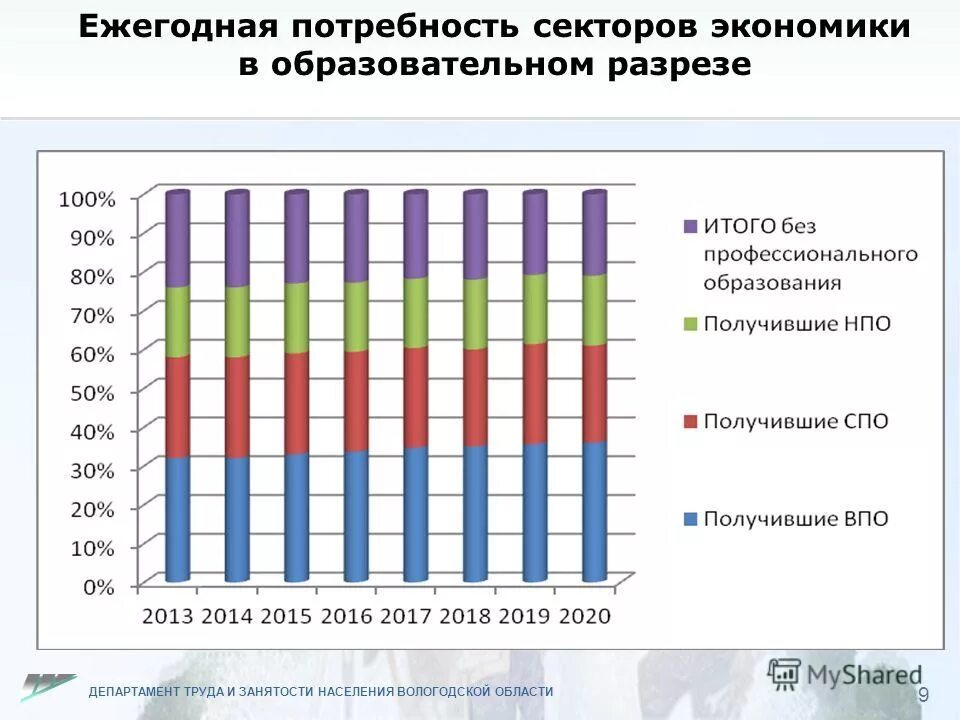 Ежегодная потребность секторов экономики в образовательном разрезе

100%
90%
80%
70%
60%
50%
40%
30%
20%
10%
0%

2013 2014 2015 2016 2017 2018 2019 2020

ИТОГО без профессионального образования
Получившие НПО
Получившие СПО
Получившие ВПО

ДЕПАРТАМЕНТ ТРУДА И ЗАНЯТОСТИ НАСЕЛЕНИЯ ВОЛОГОДСКОЙ ОБЛАСТИ

MyShared

9